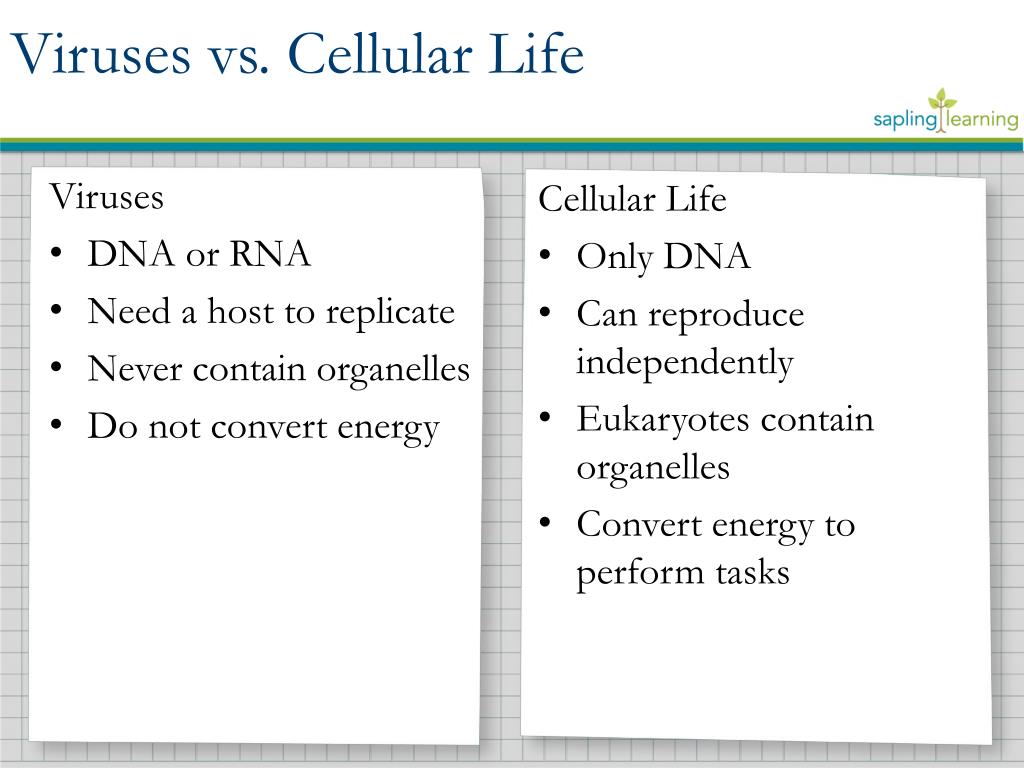 Viruses vs. Cellular Life

sapling learning

Viruses
• DNA or RNA
• Need a host to replicate
• Never contain organelles
• Do not convert energy

Cellular Life
• Only DNA
• Can reproduce independently
• Eukaryotes contain organelles
• Convert energy to perform tasks